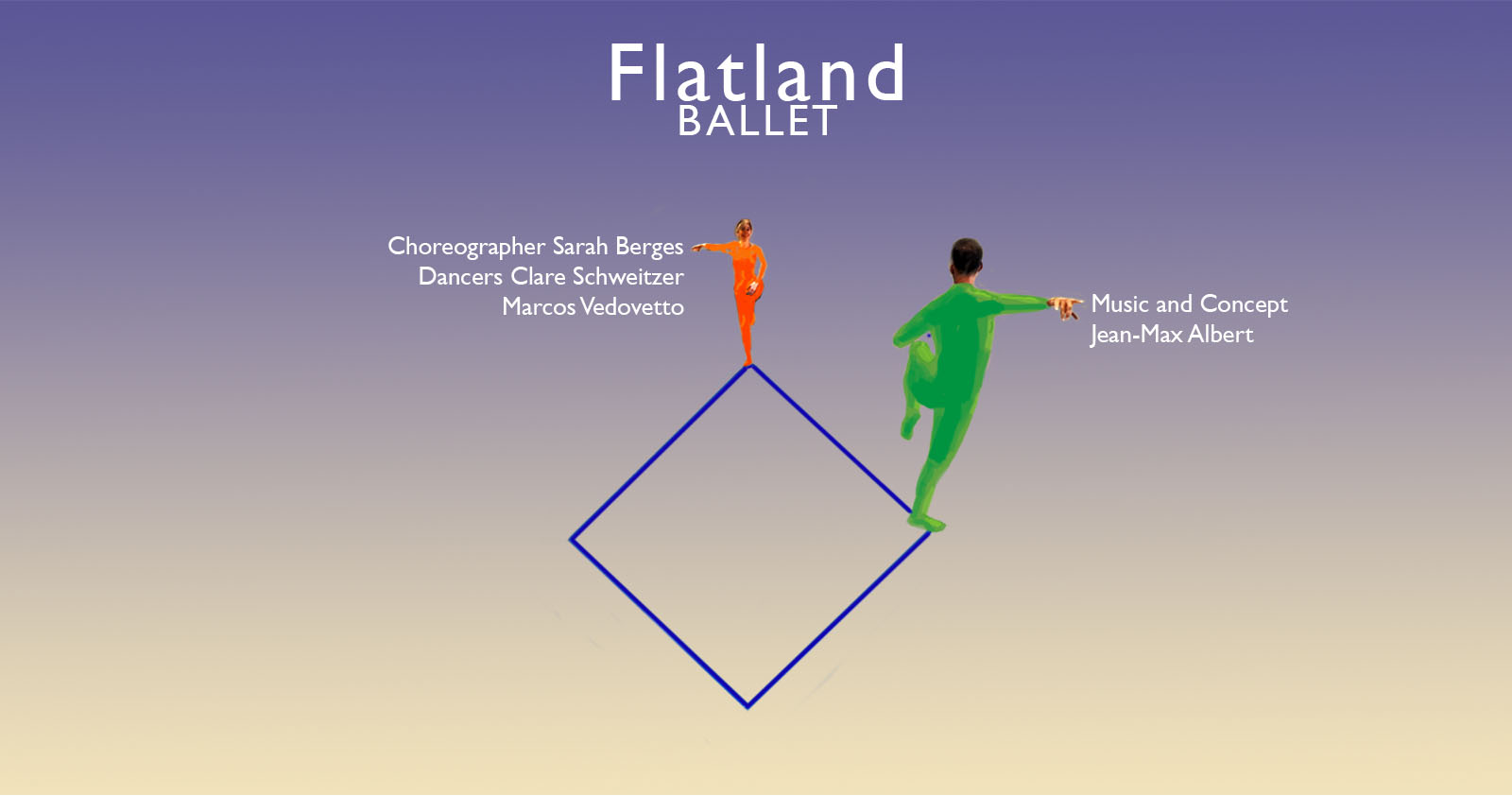 Flatland
BALLET

Choreographer Sarah Berges
Dancers Clare Schweitzer
Marcos Vedovetto

Music and Concept
Jean-Max Albert